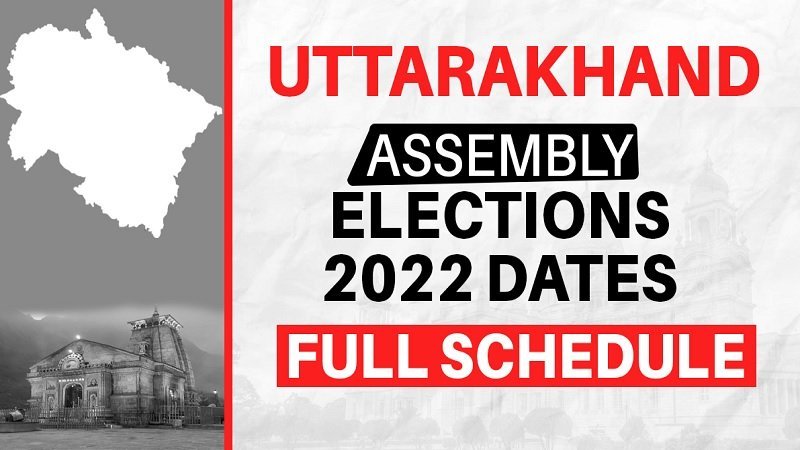 UTTARAKHAND

ASSEMBLY
ELECTIONS
2022 DATES

FULL SCHEDULE